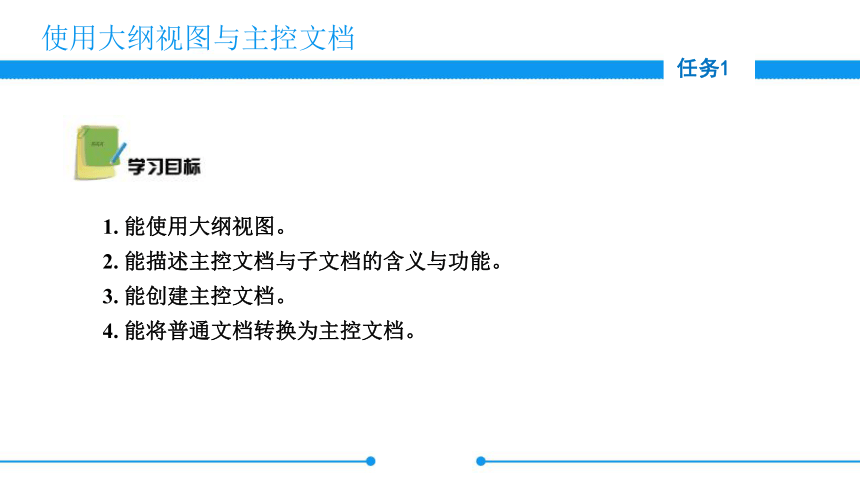 使用大纲视图与主控文档

任务1

学习目标

1. 能使用大纲视图。
2. 能描述主控文档与子文档的含义与功能。
3. 能创建主控文档。
4. 能将普通文档转换为主控文档。